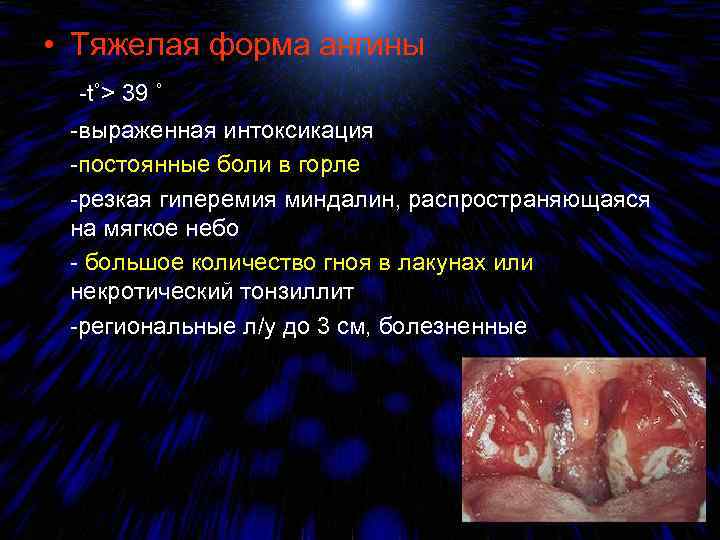 • Тяжелая форма ангины

-t°> 39 °

-выраженная интоксикация

-постоянные боли в горле

-резкая гиперемия миндалин, распространяющаяся на мягкое небо

- большое количество гноя в лакунах или некротический тонзиллит

-региональные л/у до 3 см, болезненные